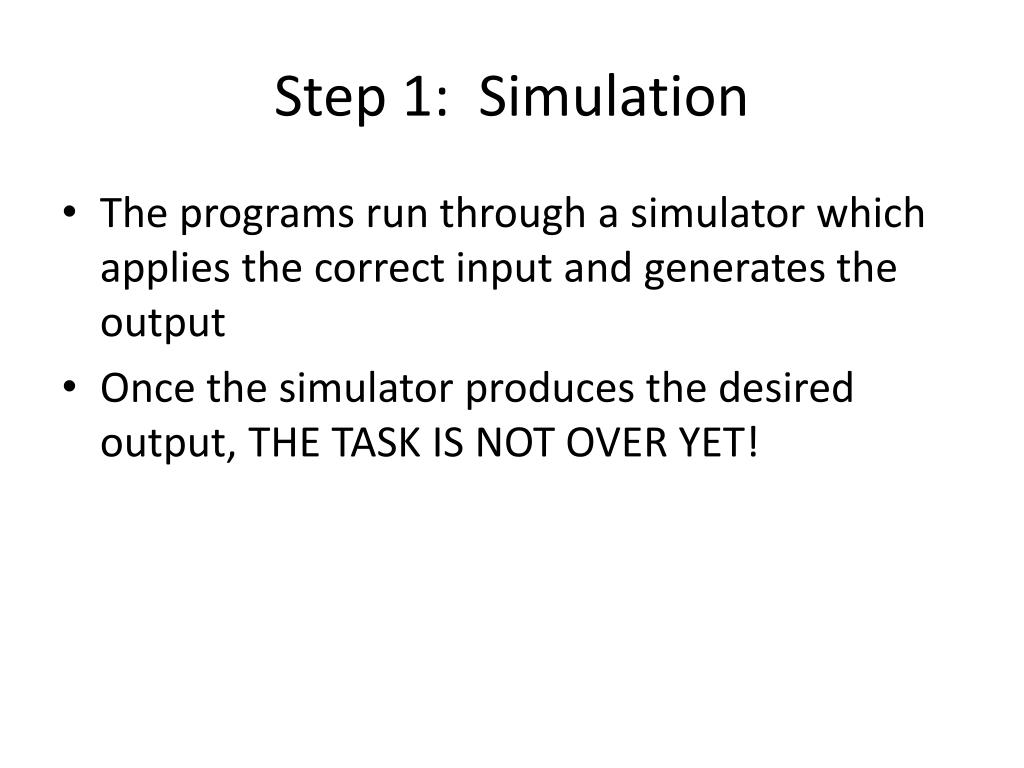 Step 1: Simulation

• The programs run through a simulator which applies the correct input and generates the output
• Once the simulator produces the desired output, THE TASK IS NOT OVER YET!